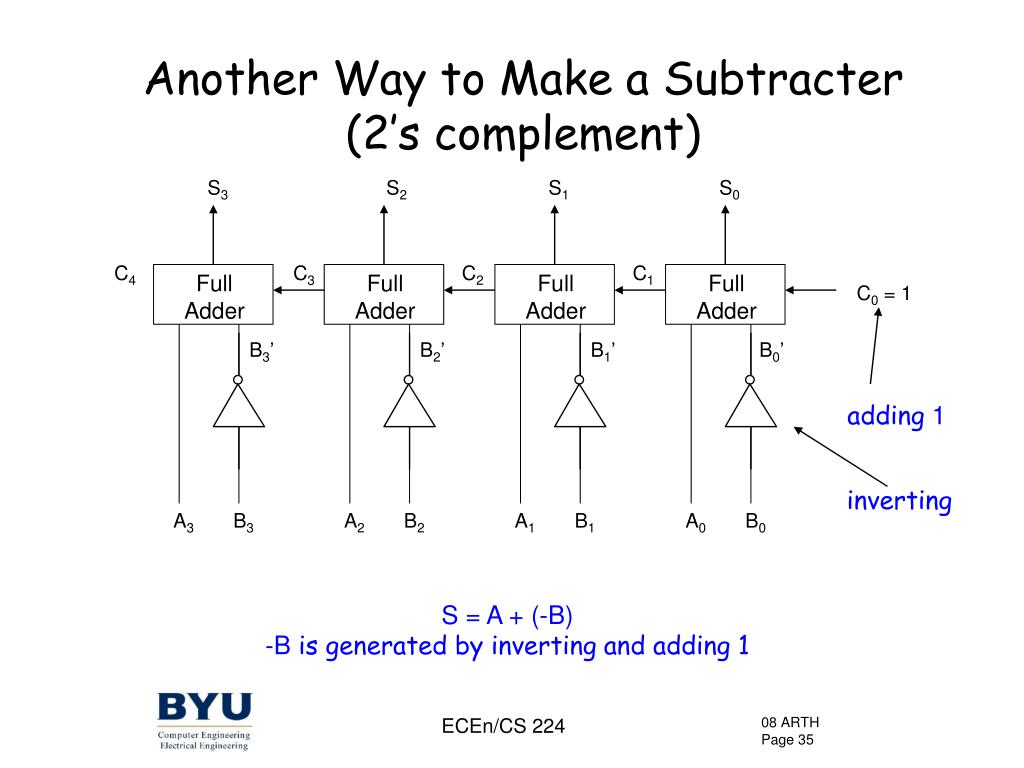 Another Way to Make a Subtracter
(2's complement)

$S_3$ $S_2$ $S_1$ $S_0$

$C_4$ Full Adder $C_3$ Full Adder $C_2$ Full Adder $C_1$ Full Adder $C_0 = 1$

$B_3$' $B_2$' $B_1$' $B_0$'

adding 1

inverting

$A_3$ $B_3$ $A_2$ $B_2$ $A_1$ $B_1$ $A_0$ $B_0$

S = A + (-B)
-B is generated by inverting and adding 1

BYU
Computer Engineering
Electrical Engineering

ECEn/CS 224

08 ARTH
Page 35